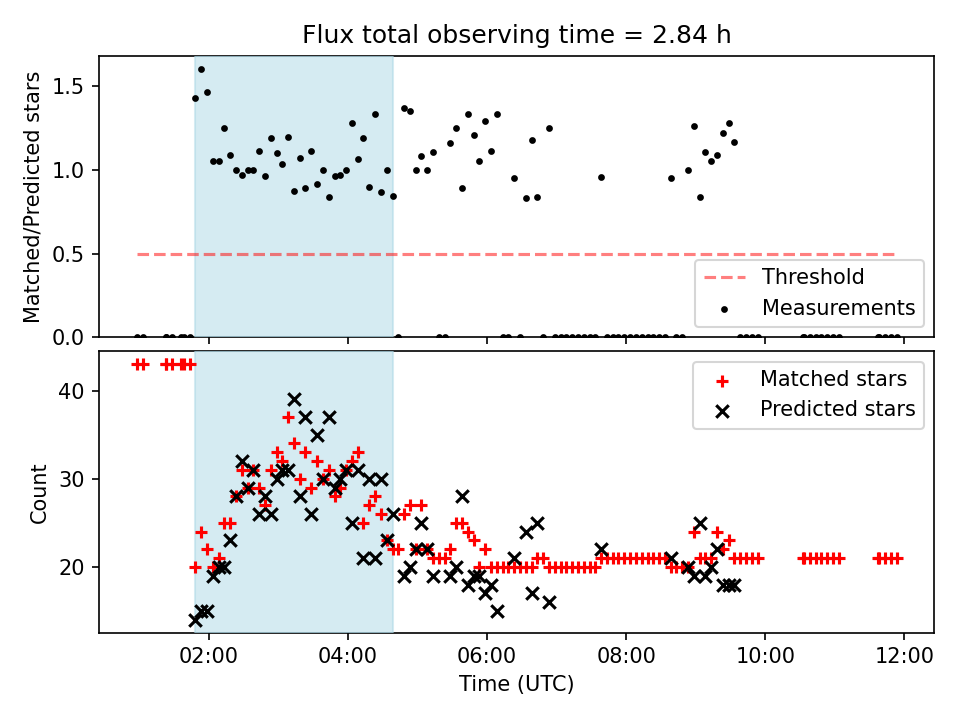 Flux total observing time = 2.84 h

Matched/Predicted stars

1.5
1.0
0.5
0.0

Threshold
Measurements

Count

40
30
20

Matched stars
Predicted stars

02:00
04:00
06:00
08:00
10:00
12:00

Time (UTC)